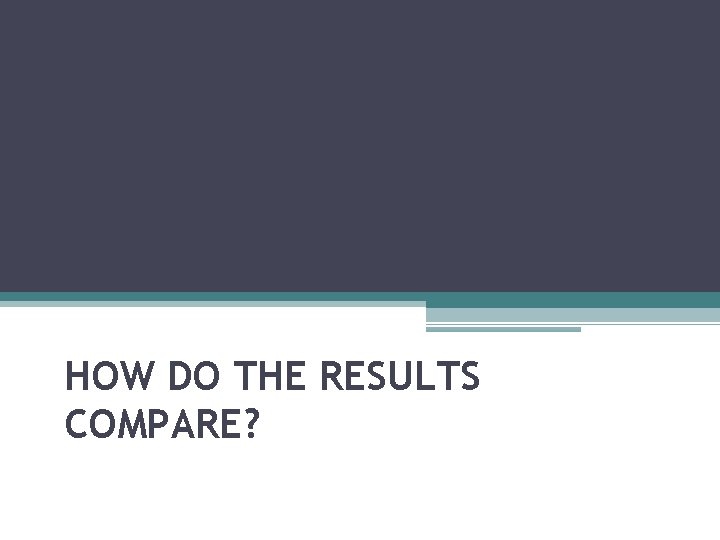 HOW DO THE RESULTS COMPARE?